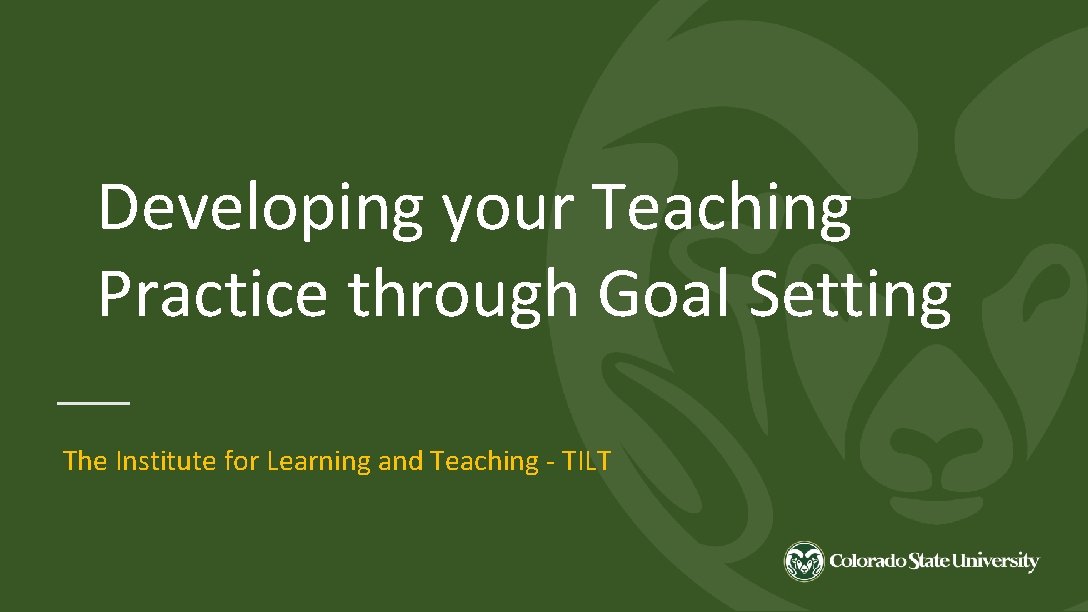 Developing your Teaching Practice through Goal Setting

The Institute for Learning and Teaching - TILT

Colorado State University